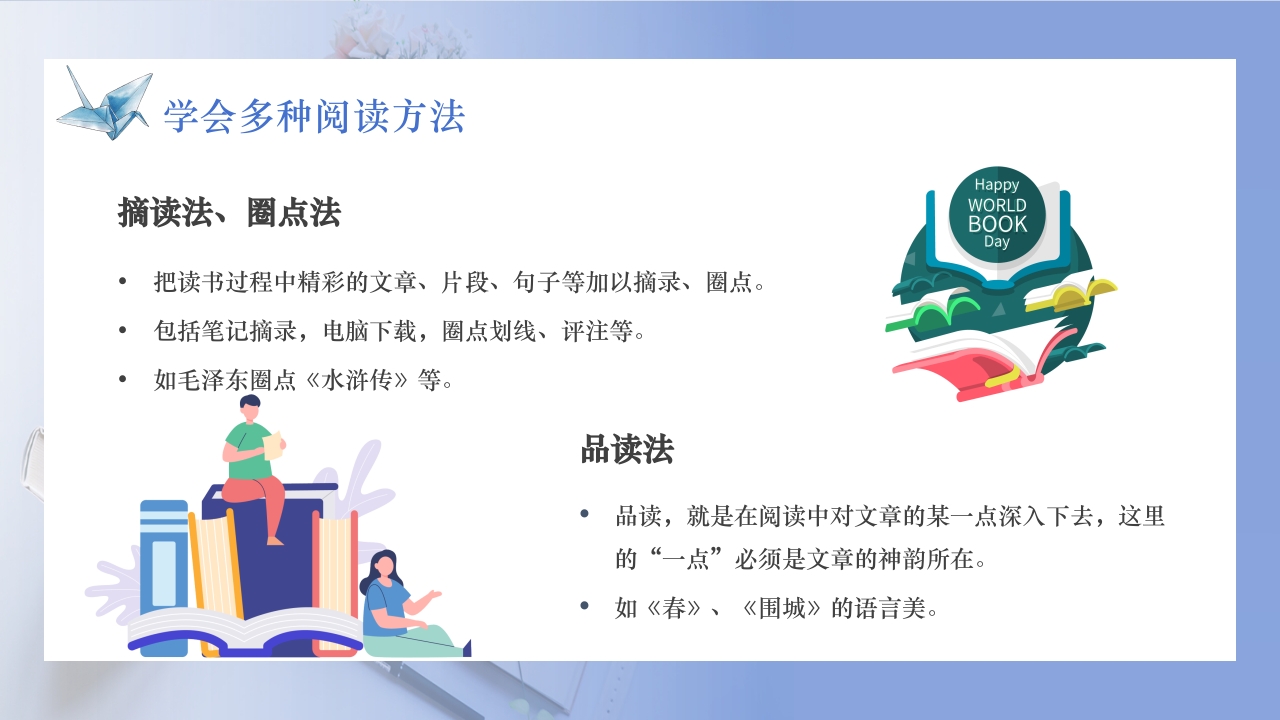 学会多种阅读方法

摘读法、圈点法

• 把读书过程中精彩的文章、片段、句子等加以摘录、圈点。
• 包括笔记摘录，电脑下载，圈点划线、评注等。
• 如毛泽东圈点《水浒传》等。

Happy WORLD BOOK Day

品读法

• 品读，就是在阅读中对文章的某一点深入下去，这里的“一点”必须是文章的神韵所在。
• 如《春》、《围城》的语言美。